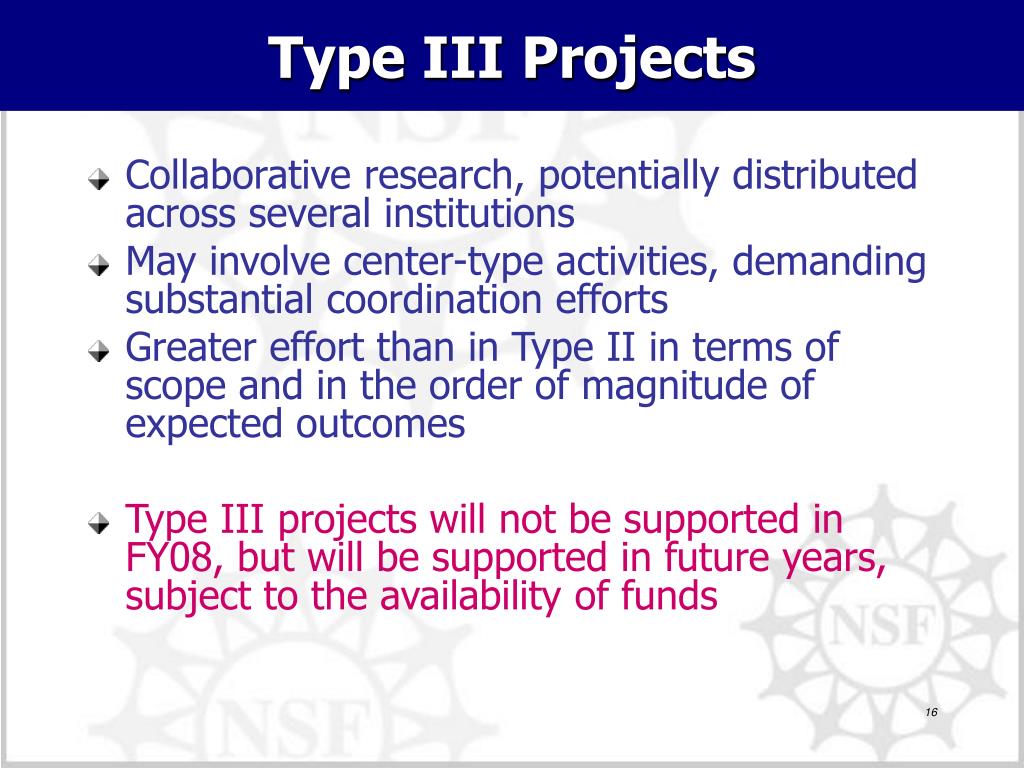 Type III Projects

Collaborative research, potentially distributed across several institutions

May involve center-type activities, demanding substantial coordination efforts

Greater effort than in Type II in terms of scope and in the order of magnitude of expected outcomes

Type III projects will not be supported in FY08, but will be supported in future years, subject to the availability of funds

NSF

NSF

NSF

16